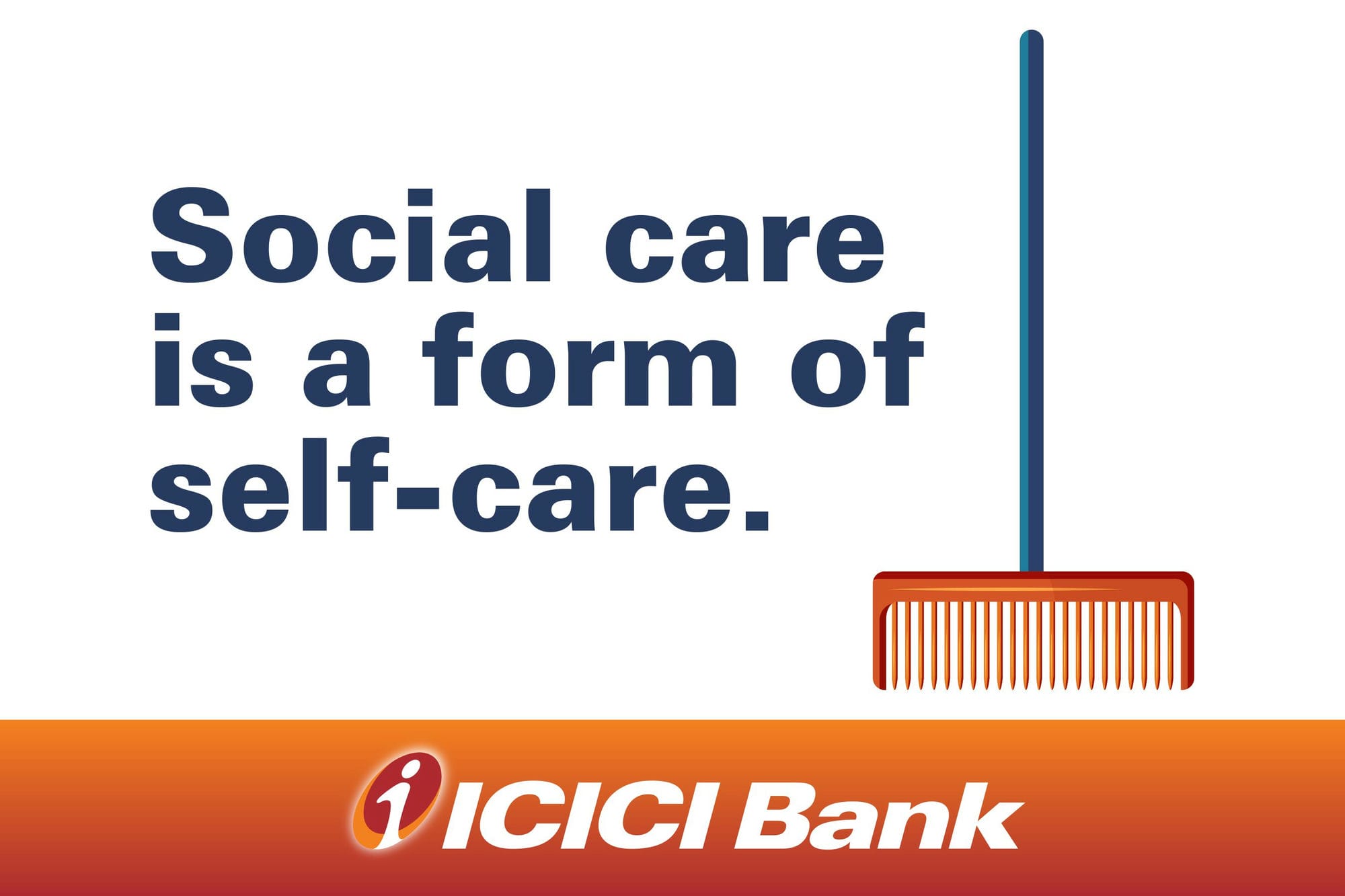 Social care is a form of self-care.

ICICI Bank